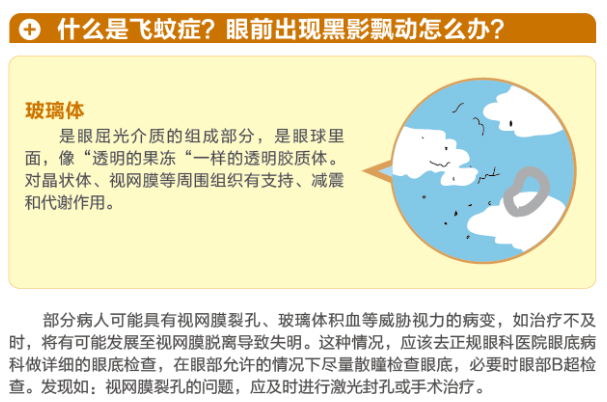 什么是飞蚊症？眼前出现黑影飘动怎么办？

玻璃体

是眼屈光介质的组成部分，是眼球里面，像“透明的果冻“一样的透明胶质体。对晶状体、视网膜等周围组织有支持、减震和代谢作用。

部分病人可能具有视网膜裂孔、玻璃体积血等威胁视力的病变，如治疗不及时，将有可能发展至视网膜脱离导致失明。这种情况，应该去正规眼科医院眼底病科做详细的眼底检查，在眼部允许的情况下尽量散瞳检查眼底，必要时眼部B超检查。发现如：视网膜裂孔的问题，应及时进行激光封孔或手术治疗。